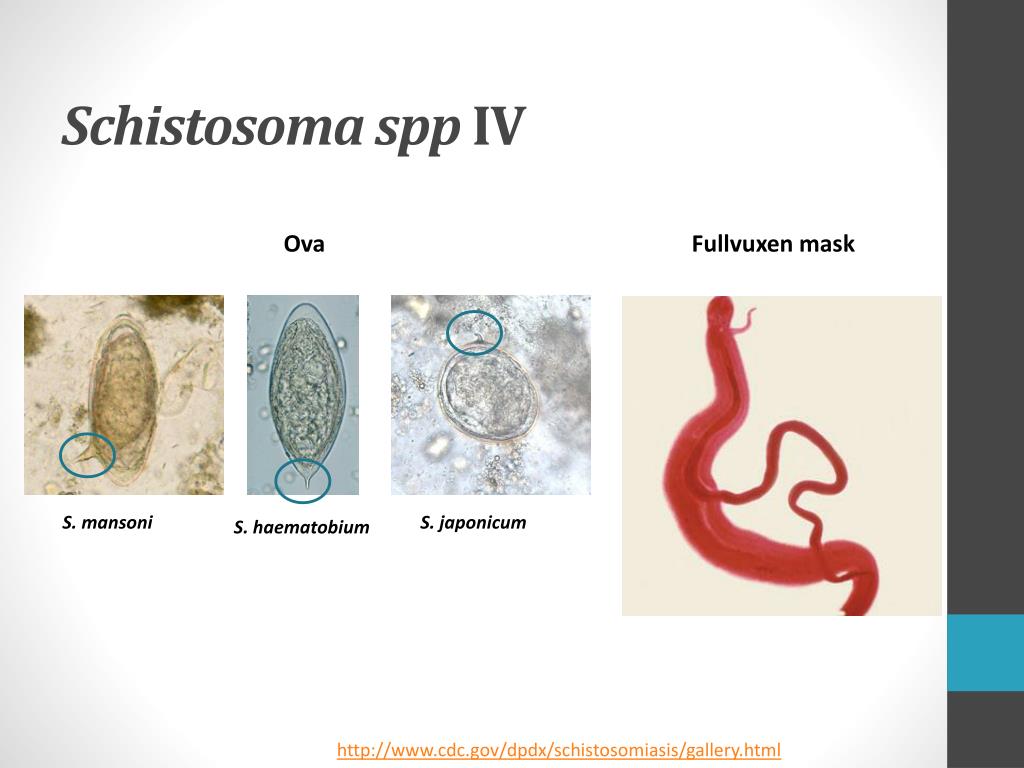 Schistosoma spp IV

Ova

Fullvuxen mask

S. mansoni

S. haematobium

S. japonicum

http://www.cdc.gov/dpdx/schistosomiasis/gallery.html